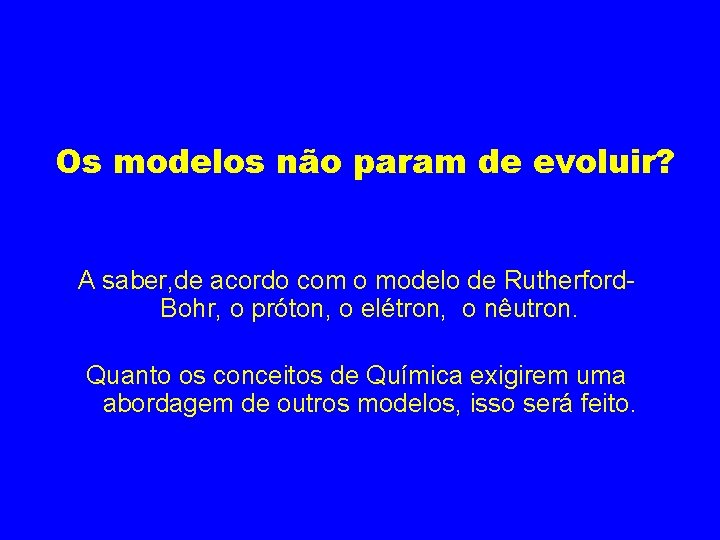 Os modelos não param de evoluir?

A saber,de acordo com o modelo de Rutherford-Bohr, o próton, o elétron, o nêutron.

Quanto os conceitos de Química exigirem uma abordagem de outros modelos, isso será feito.